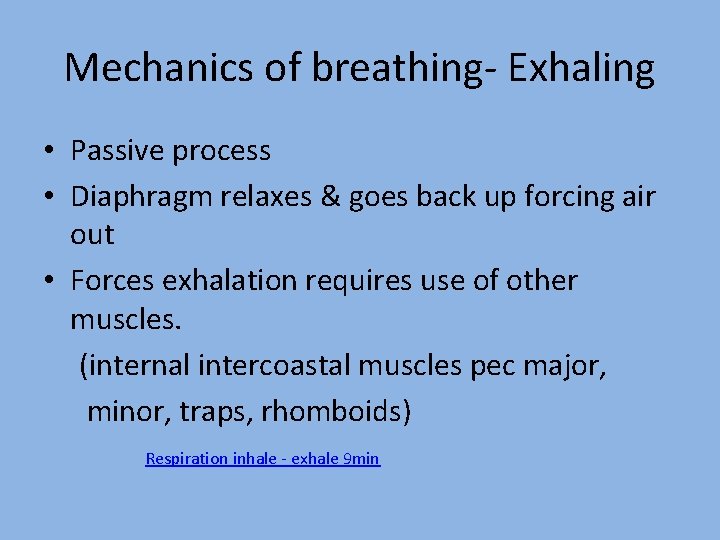 Mechanics of breathing- Exhaling

• Passive process
• Diaphragm relaxes & goes back up forcing air out
• Forces exhalation requires use of other muscles.
(internal intercoastal muscles pec major, minor, traps, rhomboids)

Respiration inhale - exhale 9min